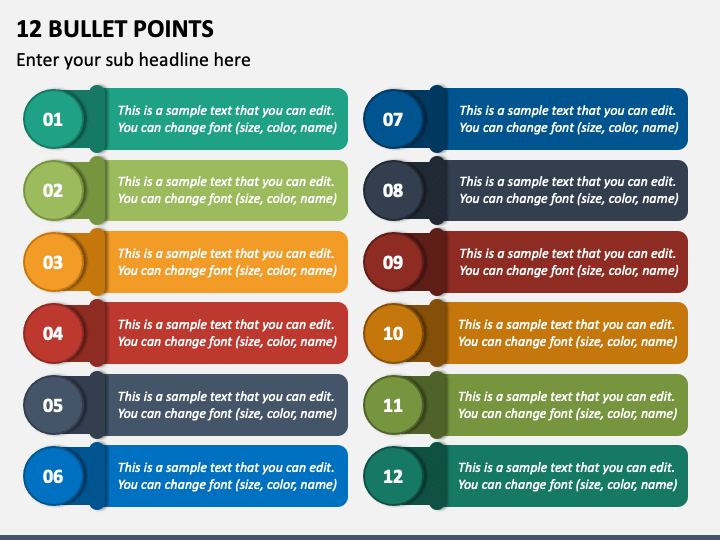 12 BULLET POINTS

Enter your sub headline here

01

This is a sample text that you can edit. You can change font (size, color, name)

02

This is a sample text that you can edit. You can change font (size, color, name)

03

This is a sample text that you can edit. You can change font (size, color, name)

04

This is a sample text that you can edit. You can change font (size, color, name)

05

This is a sample text that you can edit. You can change font (size, color, name)

06

This is a sample text that you can edit. You can change font (size, color, name)

07

This is a sample text that you can edit. You can change font (size, color, name)

08

This is a sample text that you can edit. You can change font (size, color, name)

09

This is a sample text that you can edit. You can change font (size, color, name)

10

This is a sample text that you can edit. You can change font (size, color, name)

11

This is a sample text that you can edit. You can change font (size, color, name)

12

This is a sample text that you can edit. You can change font (size, color, name)